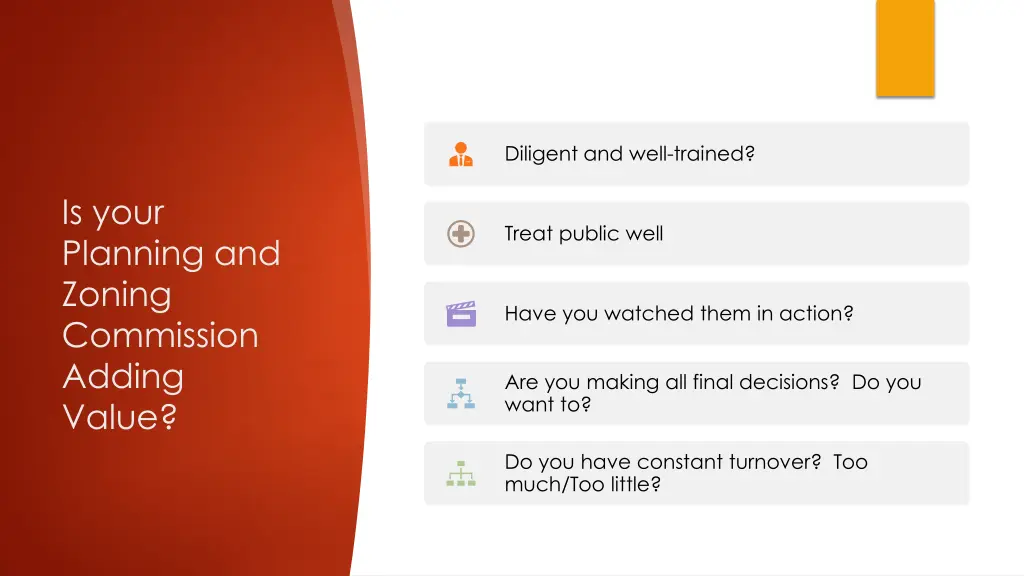 Is your Planning and Zoning Commission Adding Value?

Diligent and well-trained?

Treat public well

Have you watched them in action?

Are you making all final decisions?  Do you want to?

Do you have constant turnover?  Too much/Too little?